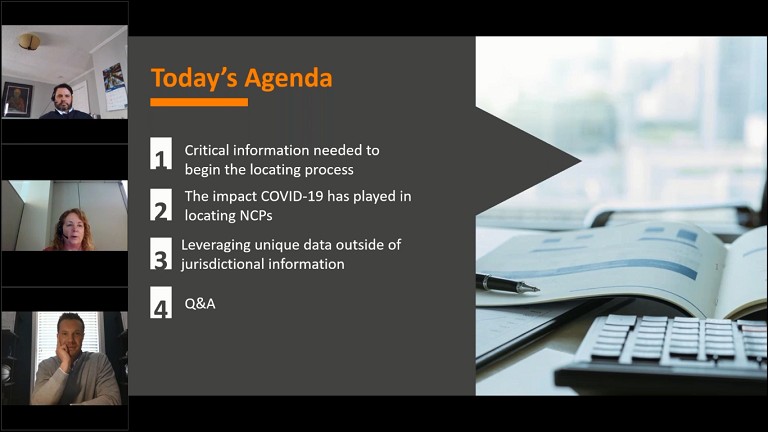 Today's Agenda

1 Critical information needed to begin the locating process

2 The impact COVID-19 has played in locating NCPs

3 Leveraging unique data outside of jurisdictional information

4 Q&A